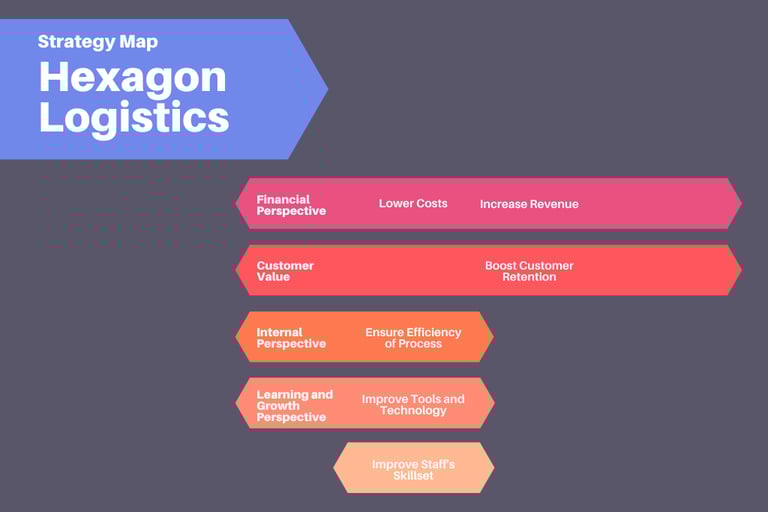 Strategy Map
Hexagon Logistics

Financial Perspective
Lower Costs
Increase Revenue

Customer Value
Boost Customer Retention

Internal Perspective
Ensure Efficiency of Process

Learning and Growth Perspective
Improve Tools and Technology

Improve Staff's Skillset